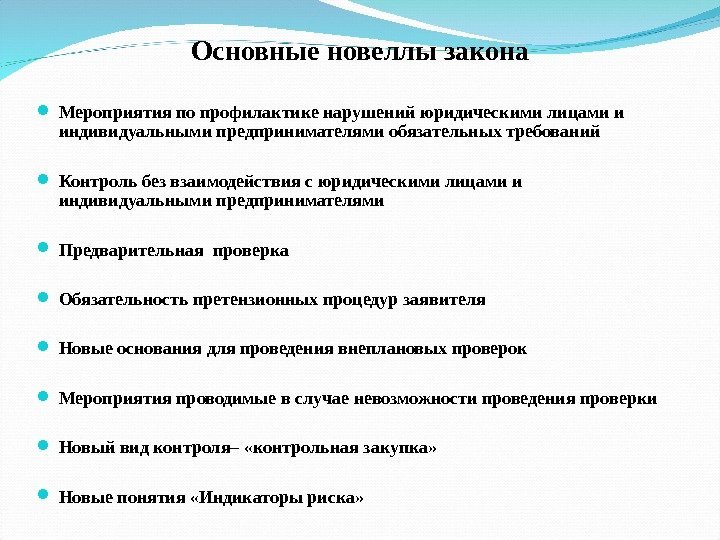 Основные новеллы закона

Мероприятия по профилактике нарушений юридическими лицами и индивидуальными предпринимателями обязательных требований

Контроль без взаимодействия с юридическими лицами и индивидуальными предпринимателями

Предварительная проверка

Обязательность претензионных процедур заявителя

Новые основания для проведения внеплановых проверок

Мероприятия проводимые в случае невозможности проведения проверки

Новый вид контроля– «контрольная закупка»

Новые понятия «Индикаторы риска»